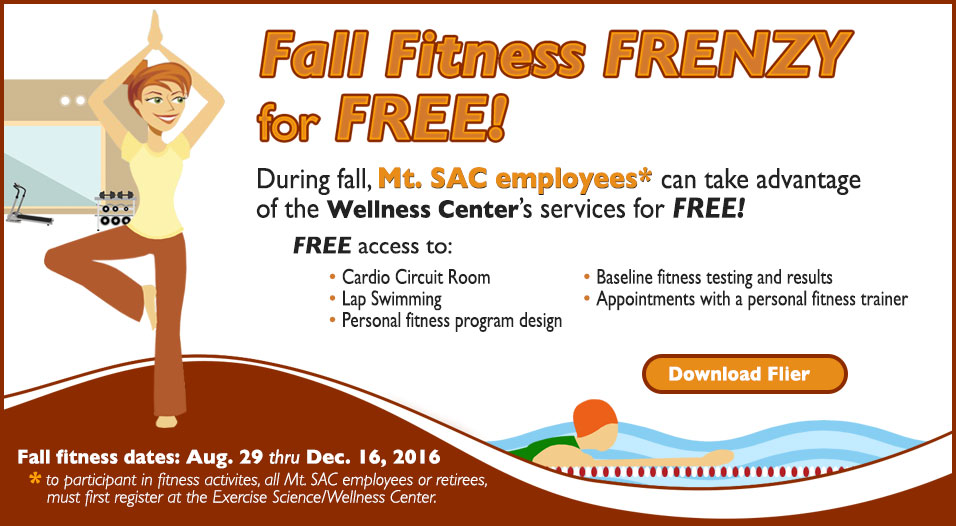 Fall Fitness FRENZY for FREE!

During fall, Mt. SAC employees* can take advantage of the Wellness Center's services for FREE!

FREE access to:

• Cardio Circuit Room
• Lap Swimming
• Personal fitness program design
• Baseline fitness testing and results
• Appointments with a personal fitness trainer

Download Flier

Fall fitness dates: Aug. 29 thru Dec. 16, 2016

* to participant in fitness activites, all Mt. SAC employees or retirees, must first register at the Exercise Science/Wellness Center.